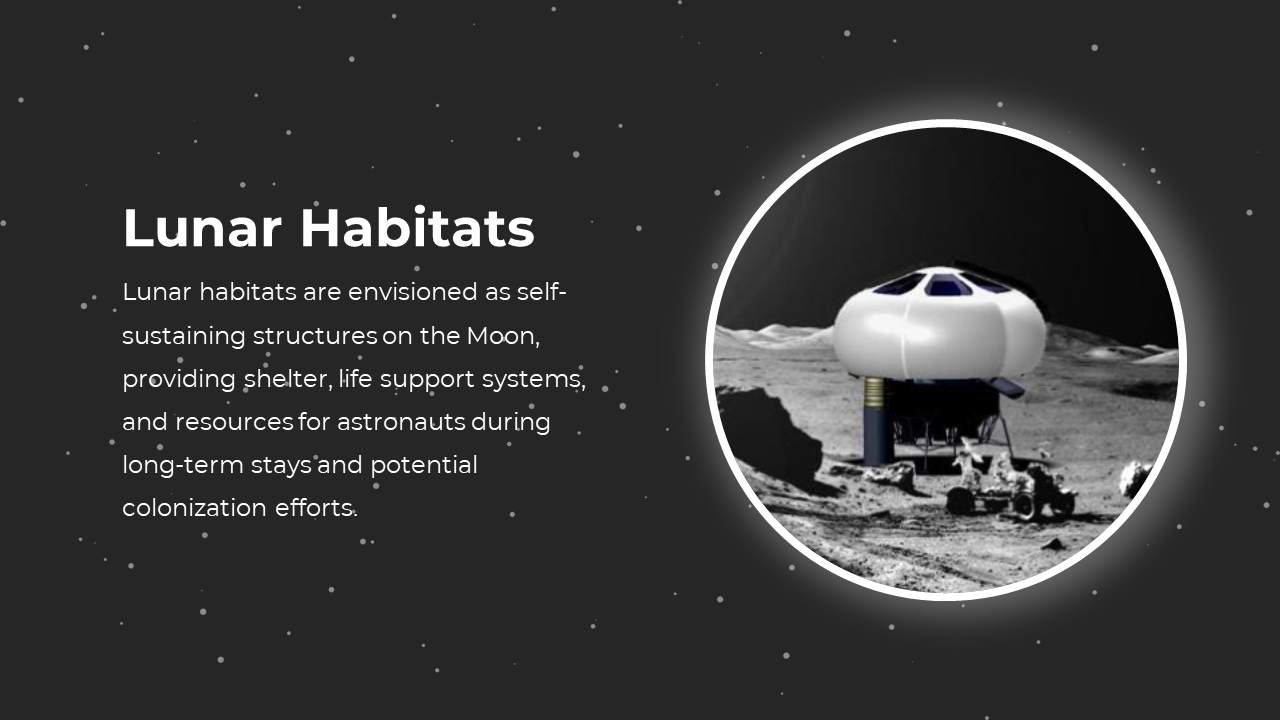 Lunar Habitats

Lunar habitats are envisioned as self-sustaining structures on the Moon, providing shelter, life support systems, and resources for astronauts during long-term stays and potential colonization efforts.